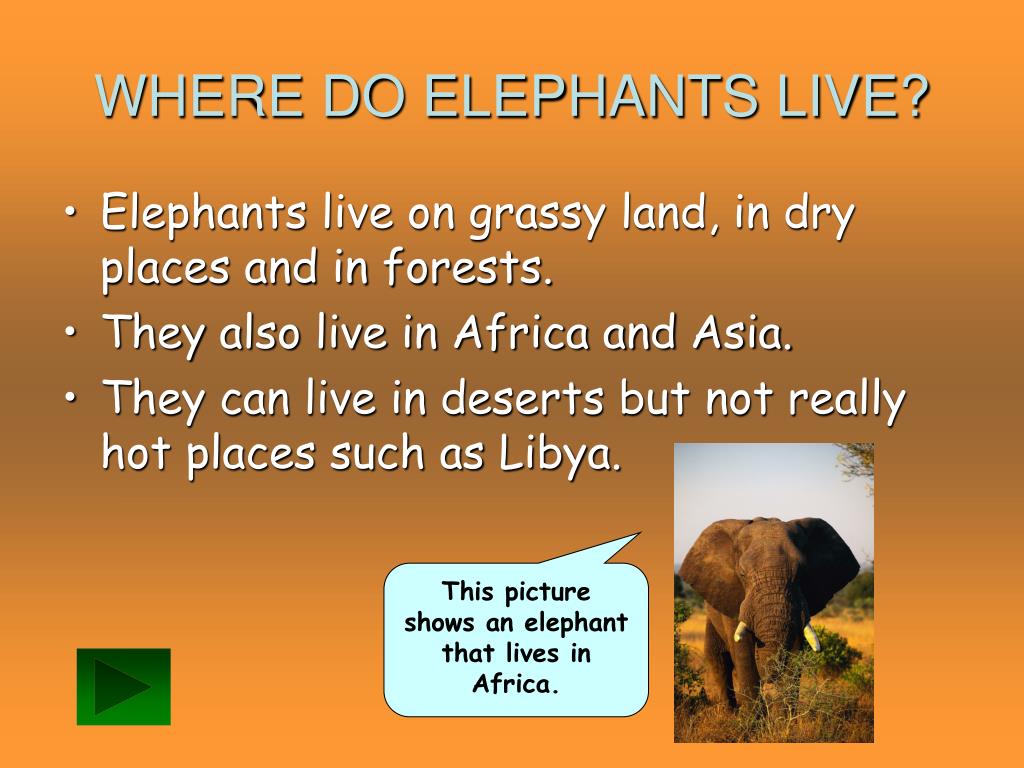 WHERE DO ELEPHANTS LIVE?

• Elephants live on grassy land, in dry places and in forests.
• They also live in Africa and Asia.
• They can live in deserts but not really hot places such as Libya.

This picture shows an elephant that lives in Africa.